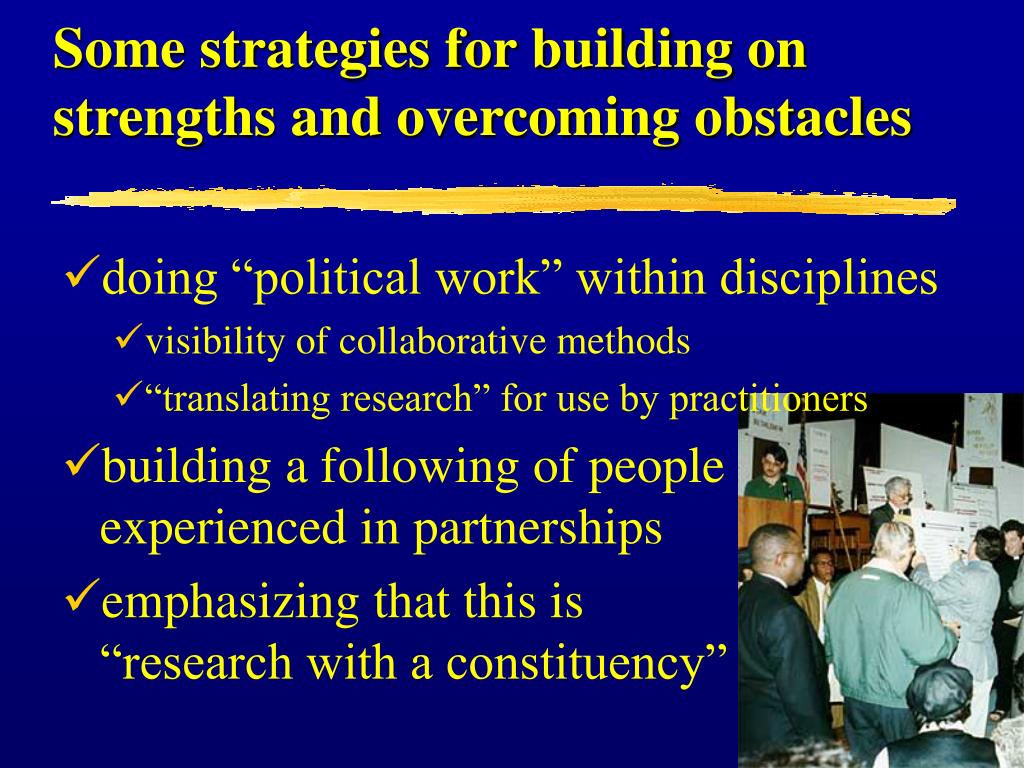 Some strategies for building on strengths and overcoming obstacles

✓doing “political work” within disciplines

✓visibility of collaborative methods

✓“translating research” for use by practitioners

✓building a following of people experienced in partnerships

✓emphasizing that this is “research with a constituency”